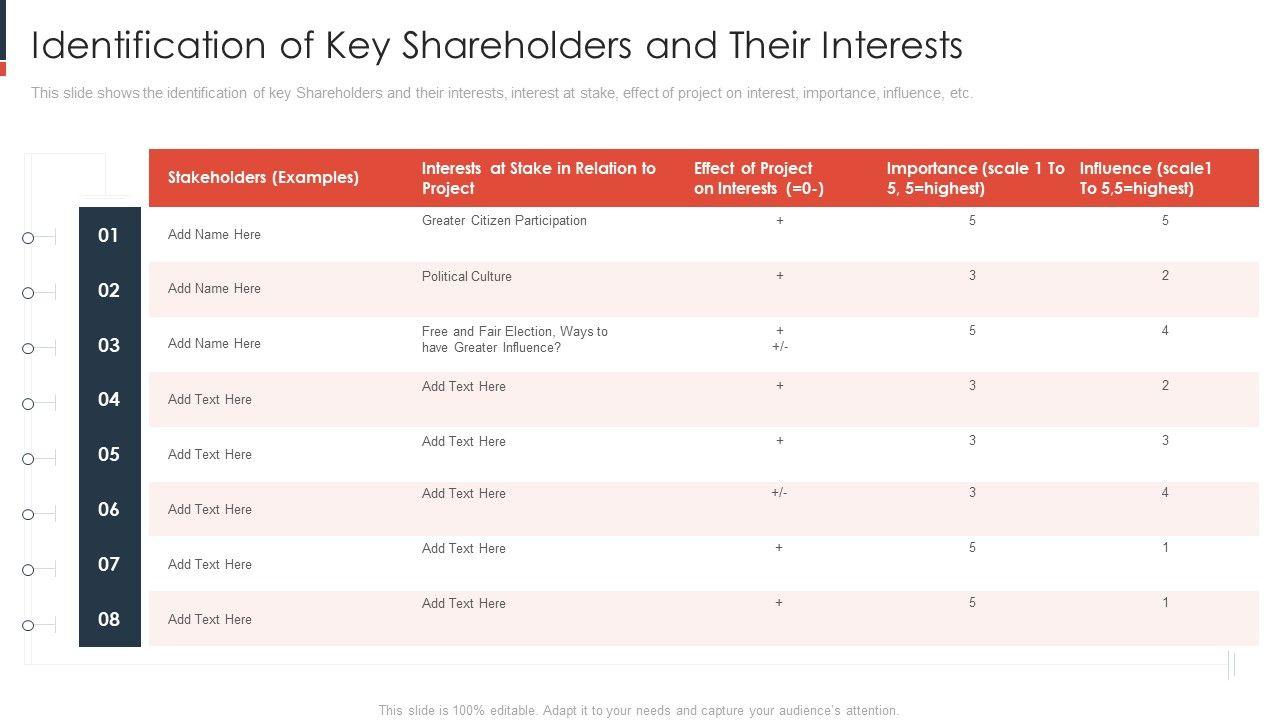 Identification of Key Shareholders and Their Interests

This slide shows the identification of key Shareholders and their interests, interest at stake, effect of project on interest, importance, influence, etc.

| | Stakeholders (Examples) | Interests at Stake in Relation to Project | Effect of Project on Interests (=0-) | Importance (scale 1 To 5, 5=highest) | Influence (scale1 To 5,5=highest) |
|---|---|---|---|---|---|
| 01 | Add Name Here | Greater Citizen Participation | + | 5 | 5 |
| 02 | Add Name Here | Political Culture | + | 3 | 2 |
| 03 | Add Name Here | Free and Fair Election, Ways to have Greater Influence? | + +/- | 5 | 4 |
| 04 | Add Text Here | Add Text Here | + | 3 | 2 |
| 05 | Add Text Here | Add Text Here | + | 3 | 3 |
| 06 | Add Text Here | Add Text Here | +/- | 3 | 4 |
| 07 | Add Text Here | Add Text Here | + | 5 | 1 |
| 08 | Add Text Here | Add Text Here | + | 5 | 1 |

This slide is 100% editable. Adapt it to your needs and capture your audience's attention.